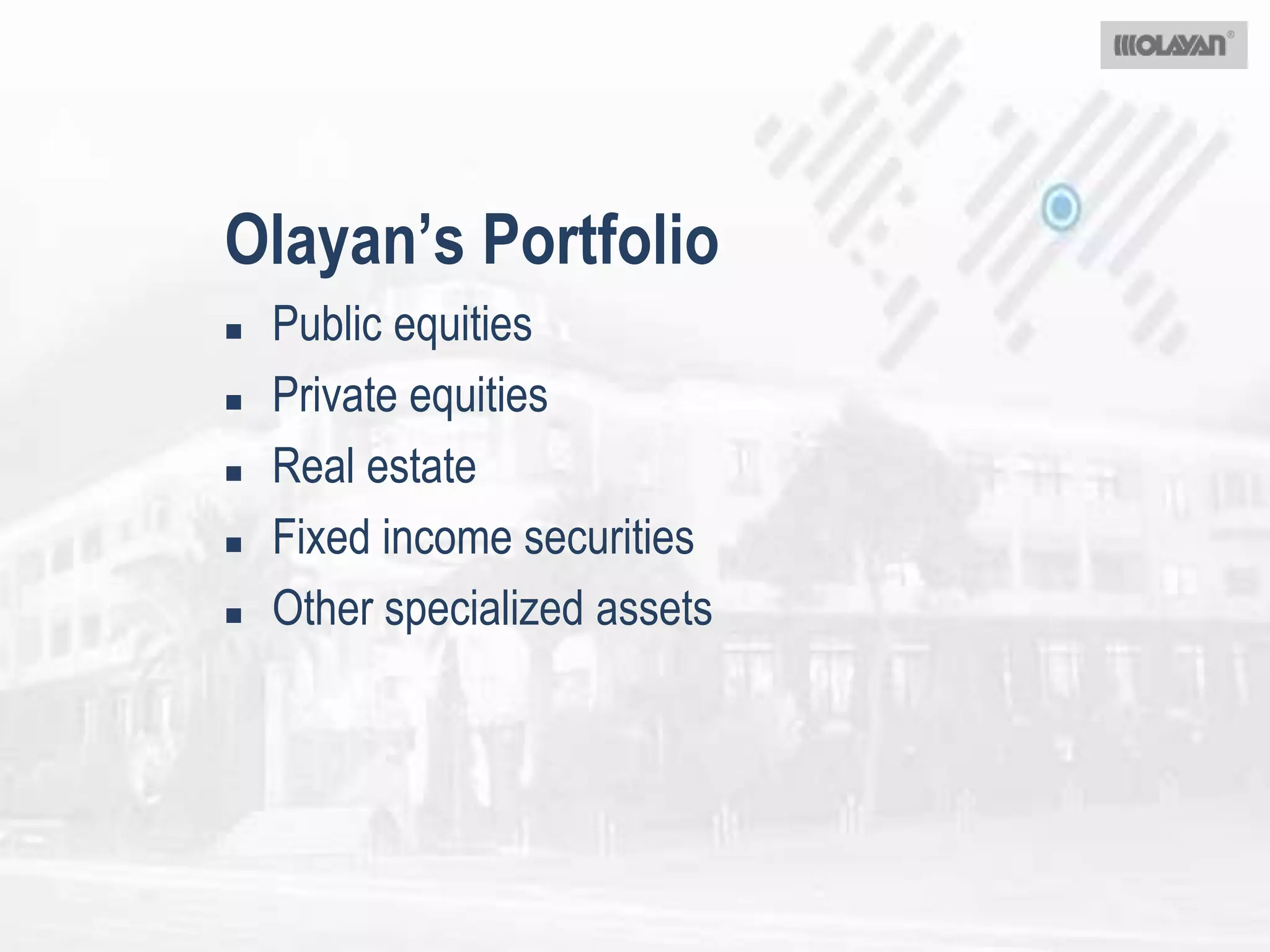 OLAYAN®

Olayan’s Portfolio

- Public equities
- Private equities
- Real estate
- Fixed income securities
- Other specialized assets